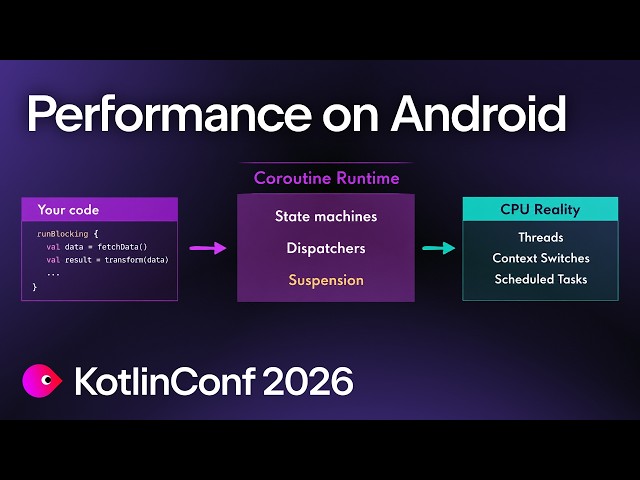 Performance on Android

Your code

runBlocking {
val data = fetchData()
val result = transform(data)
...
}

Coroutine Runtime

State machines

Dispatchers

Suspension

CPU Reality

Threads

Context Switches

Scheduled Tasks

KotlinConf 2026